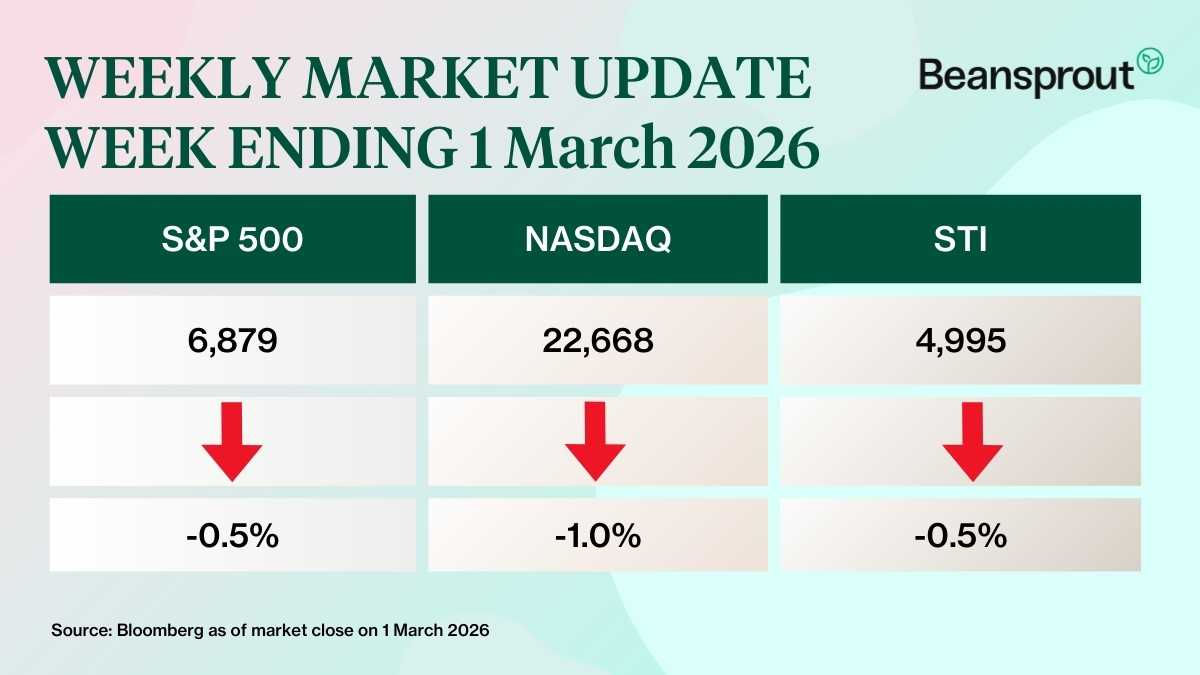 WEEKLY MARKET UPDATE
WEEK ENDING 1 March 2026

Beansprout

| S&P 500 | NASDAQ | STI |
|---|---|---|
| 6,879 | 22,668 | 4,995 |
| -0.5% | -1.0% | -0.5% |

Source: Bloomberg as of market close on 1 March 2026